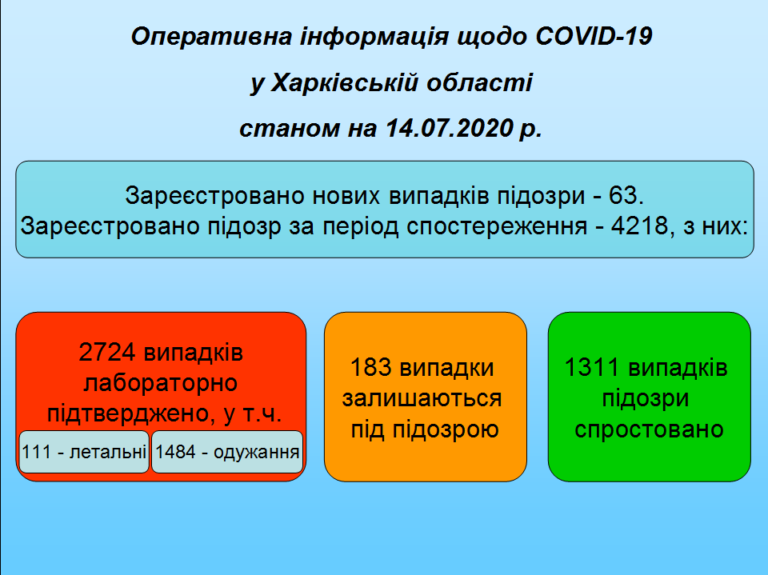 Оперативна інформація щодо COVID-19
у Харківській області
станом на 14.07.2020 р.

Зареєстровано нових випадків підозри - 63.
Зареєстровано підозр за період спостереження - 4218, з них:

2724 випадків лабораторно підтверджено, у т.ч.

111 - летальні

1484 - одужання

183 випадки залишаються під підозрою

1311 випадків підозри спростовано